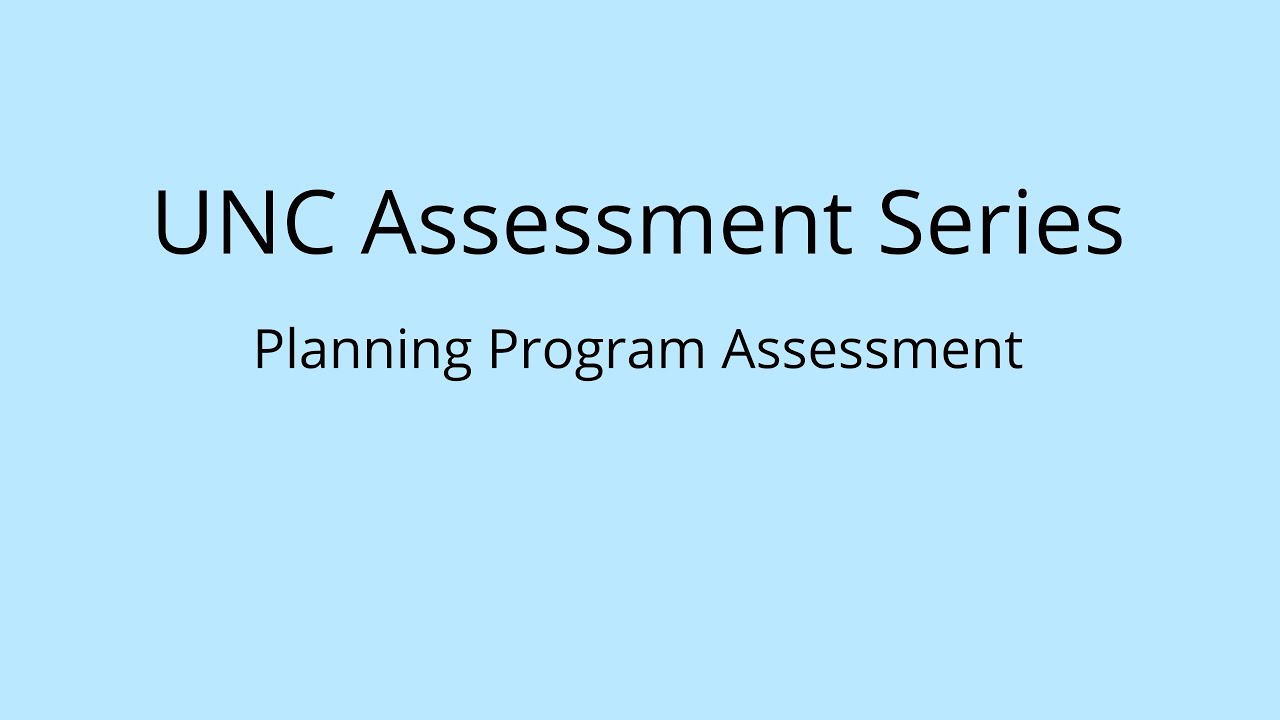 UNC Assessment Series

Planning Program Assessment